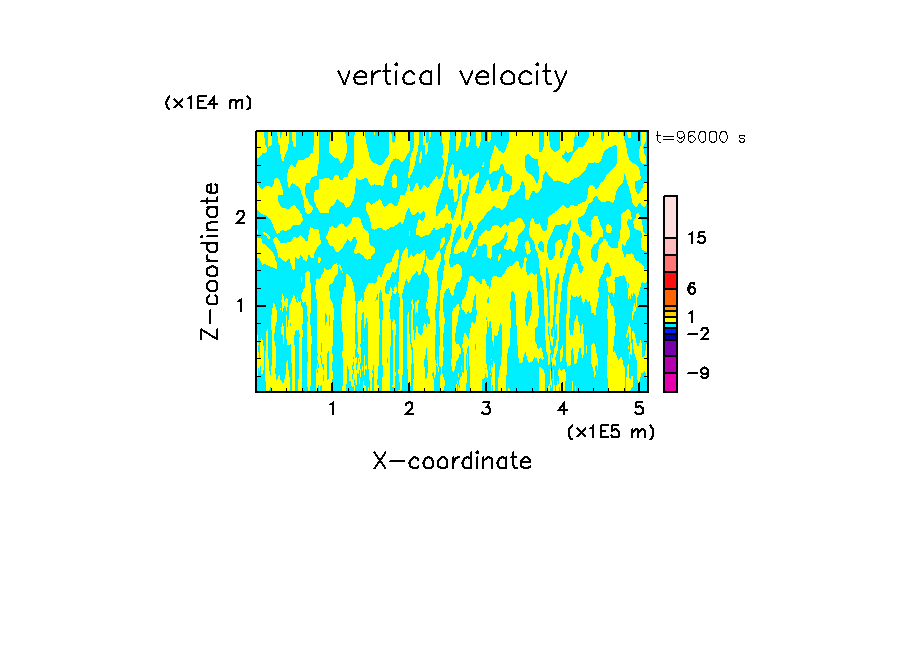 vertical velocity

(x1E4 m)

t=96000 s

Z-coordinate

2

1

15
6
1
−2
−9

1 2 3 4 5

(x1E5 m)

X-coordinate